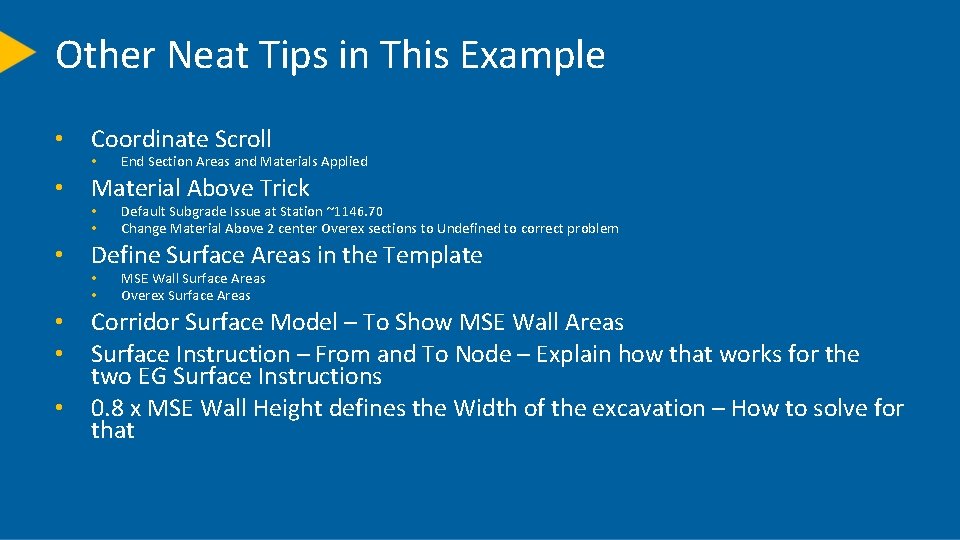 Other Neat Tips in This Example

• Coordinate Scroll
  • End Section Areas and Materials Applied
• Material Above Trick
  • Default Subgrade Issue at Station ~1146.70
  • Change Material Above 2 center Overex sections to Undefined to correct problem
• Define Surface Areas in the Template
  • MSE Wall Surface Areas
  • Overex Surface Areas
• Corridor Surface Model – To Show MSE Wall Areas
• Surface Instruction – From and To Node – Explain how that works for the two EG Surface Instructions
• 0.8 x MSE Wall Height defines the Width of the excavation – How to solve for that